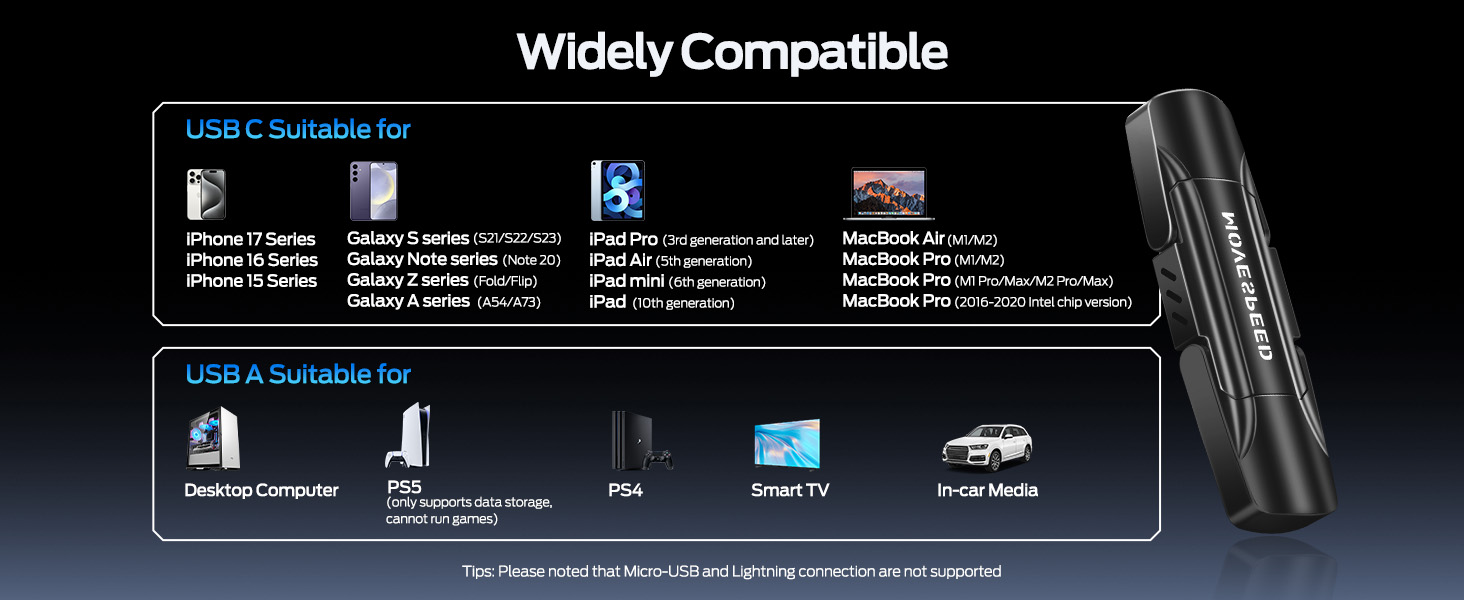 Widely Compatible

USB C Suitable for

iPhone 17 Series
iPhone 16 Series
iPhone 15 Series

Galaxy S series (S21/S22/S23)
Galaxy Note series (Note 20)
Galaxy Z series (Fold/Flip)
Galaxy A series (A54/A73)

iPad Pro (3rd generation and later)
iPad Air (5th generation)
iPad mini (6th generation)
iPad (10th generation)

MacBook Air (M1/M2)
MacBook Pro (M1/M2)
MacBook Pro (M1 Pro/Max/M2 Pro/Max)
MacBook Pro (2016-2020 Intel chip version)

USB A Suitable for

Desktop Computer

PS5
(only supports data storage, cannot run games)

PS4

Smart TV

In-car Media

MOVESPEED

Tips: Please noted that Micro-USB and Lightning connection are not supported